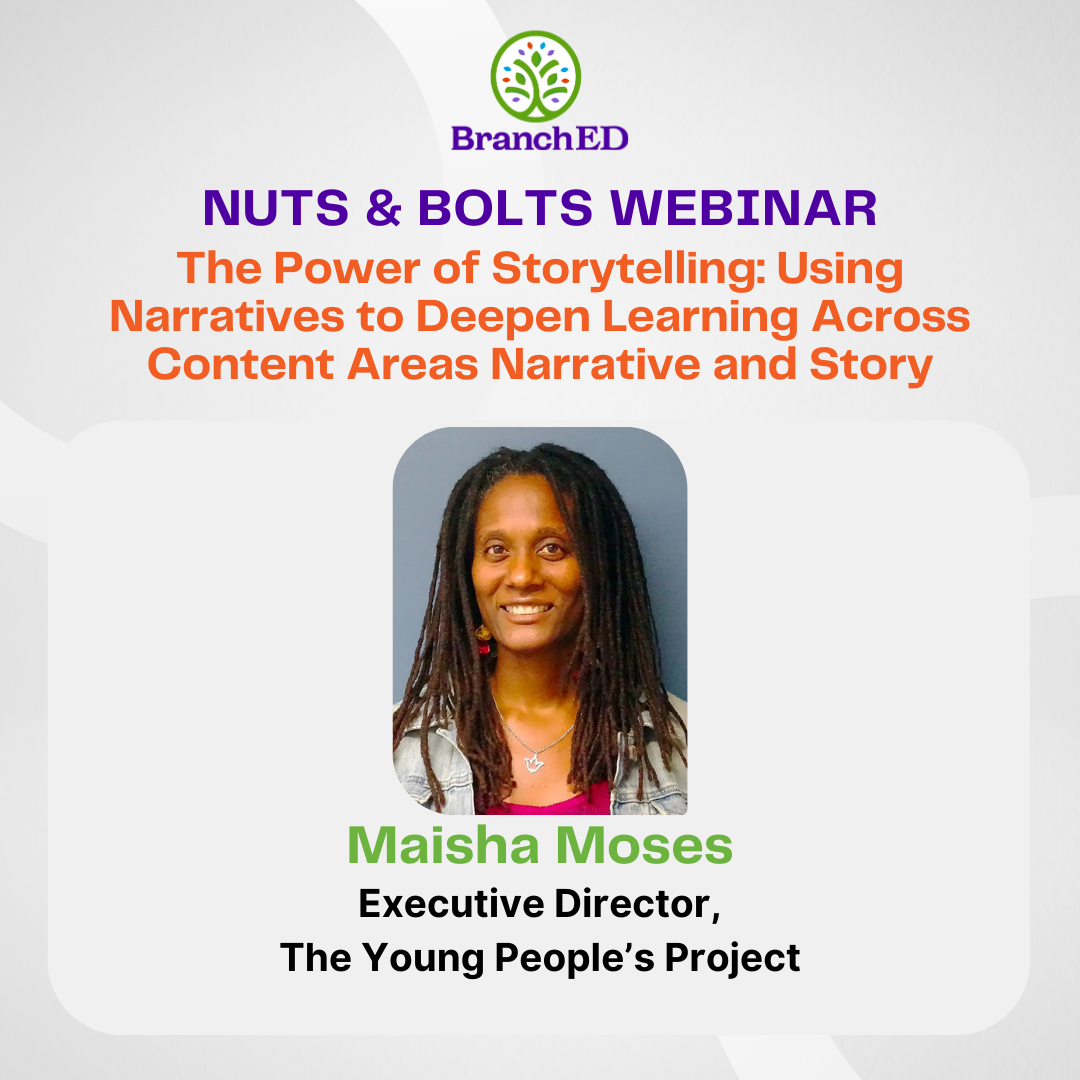 BranchED

NUTS & BOLTS WEBINAR

The Power of Storytelling: Using Narratives to Deepen Learning Across Content Areas Narrative and Story

Maisha Moses

Executive Director,
The Young People's Project